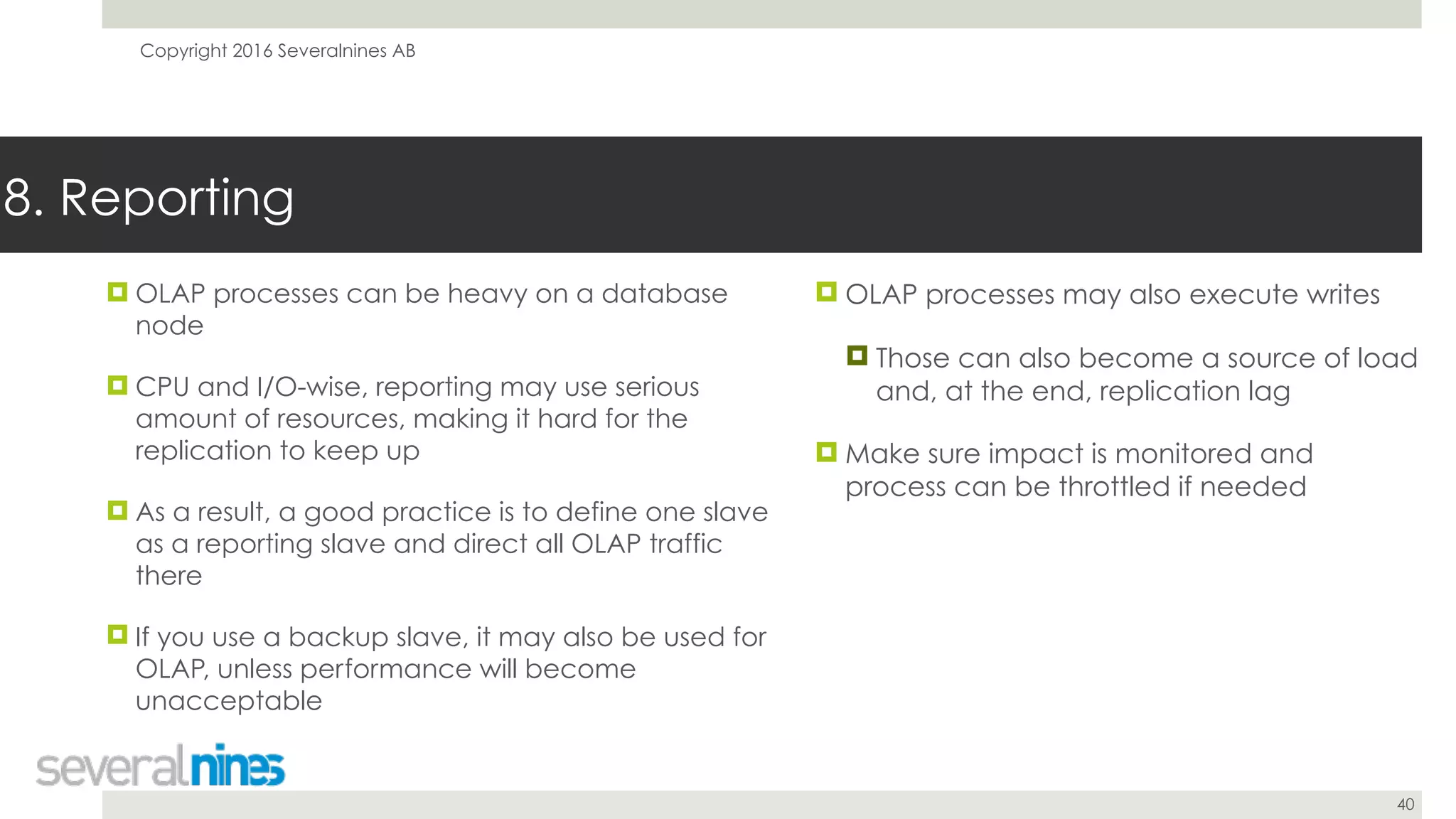 Copyright 2016 Severalnines AB

8. Reporting

OLAP processes can be heavy on a database node

CPU and I/O-wise, reporting may use serious amount of resources, making it hard for the replication to keep up

As a result, a good practice is to define one slave as a reporting slave and direct all OLAP traffic there

If you use a backup slave, it may also be used for OLAP, unless performance will become unacceptable

OLAP processes may also execute writes

Those can also become a source of load and, at the end, replication lag

Make sure impact is monitored and process can be throttled if needed

severalnines

40